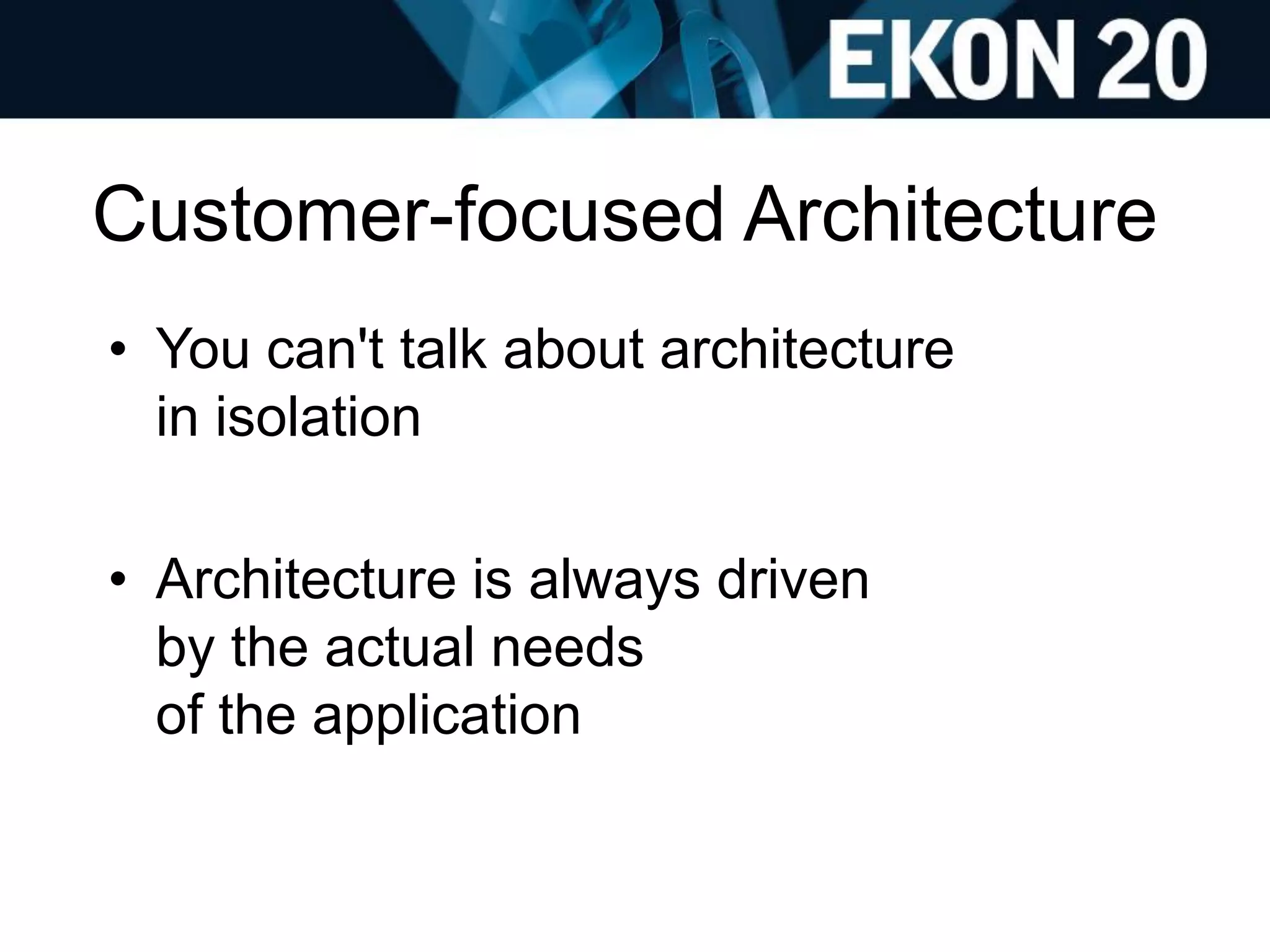 EKON 20

Customer-focused Architecture

• You can't talk about architecture in isolation

• Architecture is always driven by the actual needs of the application